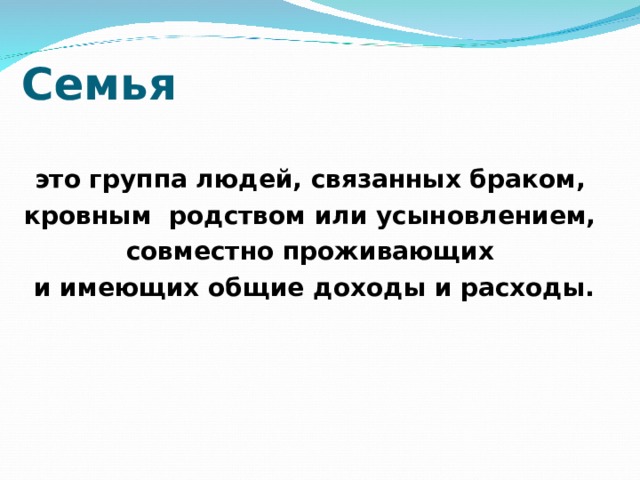 Семья

это группа людей, связанных браком, кровным родством или усыновлением, совместно проживающих и имеющих общие доходы и расходы.